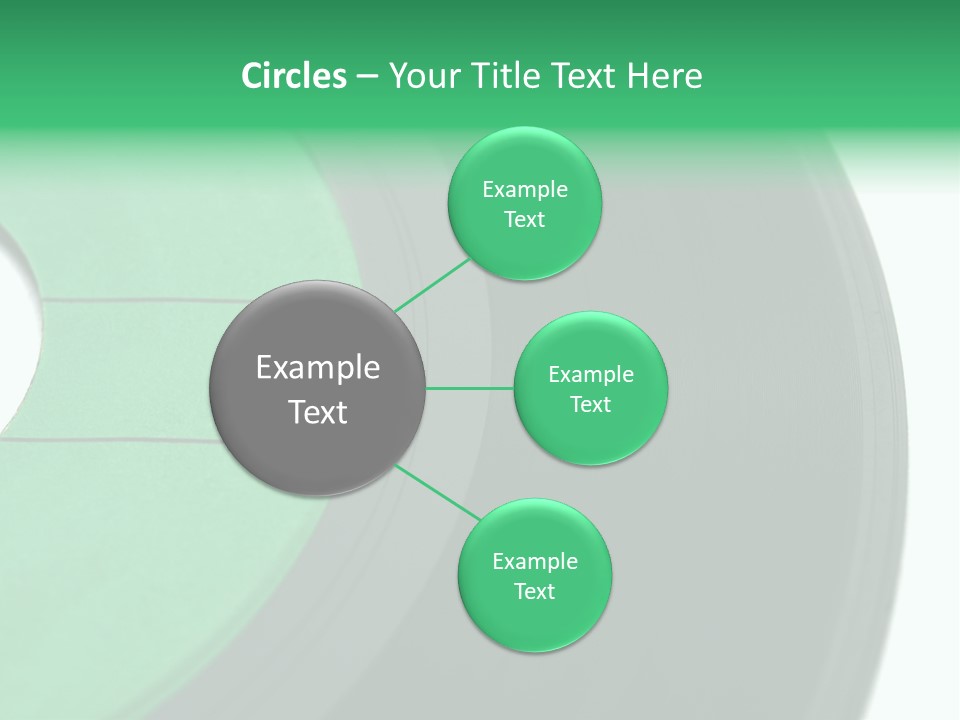 Circles – Your Title Text Here

Example Text

Example Text

Example Text

Example Text